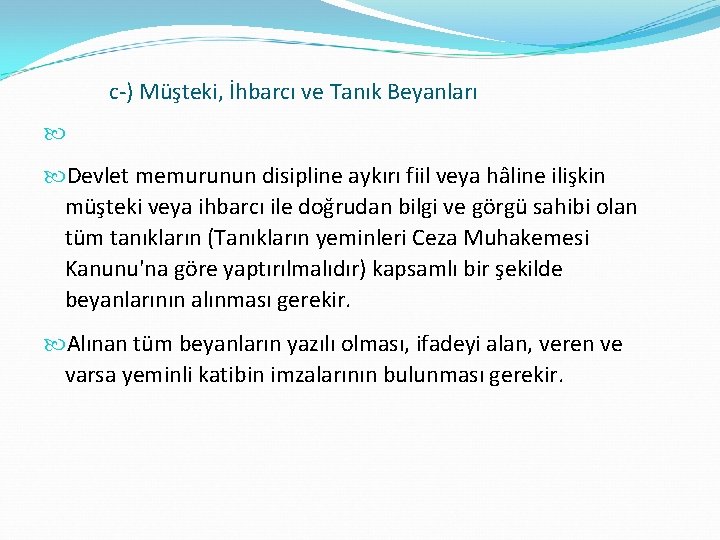 c-) Müşteki, İhbarcı ve Tanık Beyanları

Devlet memurunun disipline aykırı fiil veya hâline ilişkin müşteki veya ihbarcı ile doğrudan bilgi ve görgü sahibi olan tüm tanıkların (Tanıkların yeminleri Ceza Muhakemesi Kanunu'na göre yaptırılmalıdır) kapsamlı bir şekilde beyanlarının alınması gerekir.

Alınan tüm beyanların yazılı olması, ifadeyi alan, veren ve varsa yeminli katibin imzalarının bulunması gerekir.